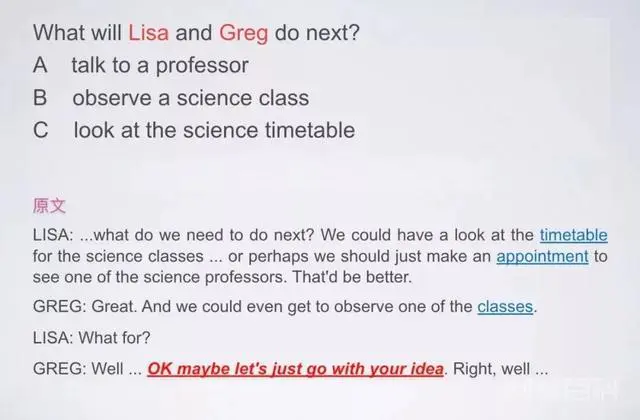 What will Lisa and Greg do next?
A talk to a professor
B observe a science class
C look at the science timetable

原文

LISA: ...what do we need to do next? We could have a look at the timetable for the science classes ... or perhaps we should just make an appointment to see one of the science professors. That'd be better.

GREG: Great. And we could even get to observe one of the classes.

LISA: What for?

GREG: Well ... OK maybe let's just go with your idea. Right, well ...